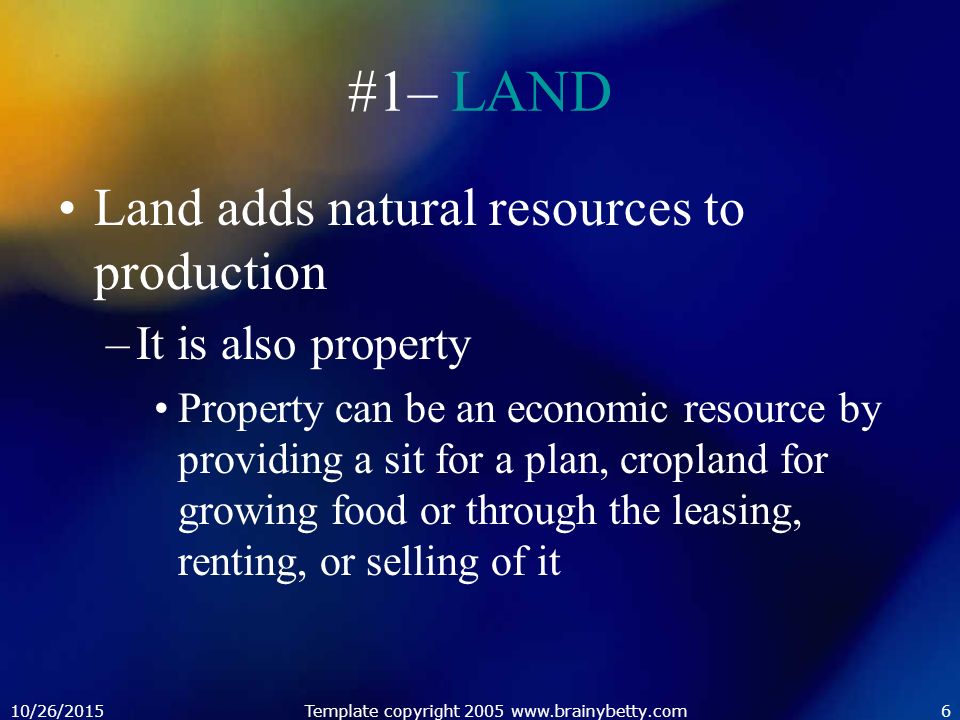 #1– LAND

• Land adds natural resources to production

– It is also property

• Property can be an economic resource by providing a sit for a plan, cropland for growing food or through the leasing, renting, or selling of it

10/26/2015 Template copyright 2005 www.brainybetty.com 6